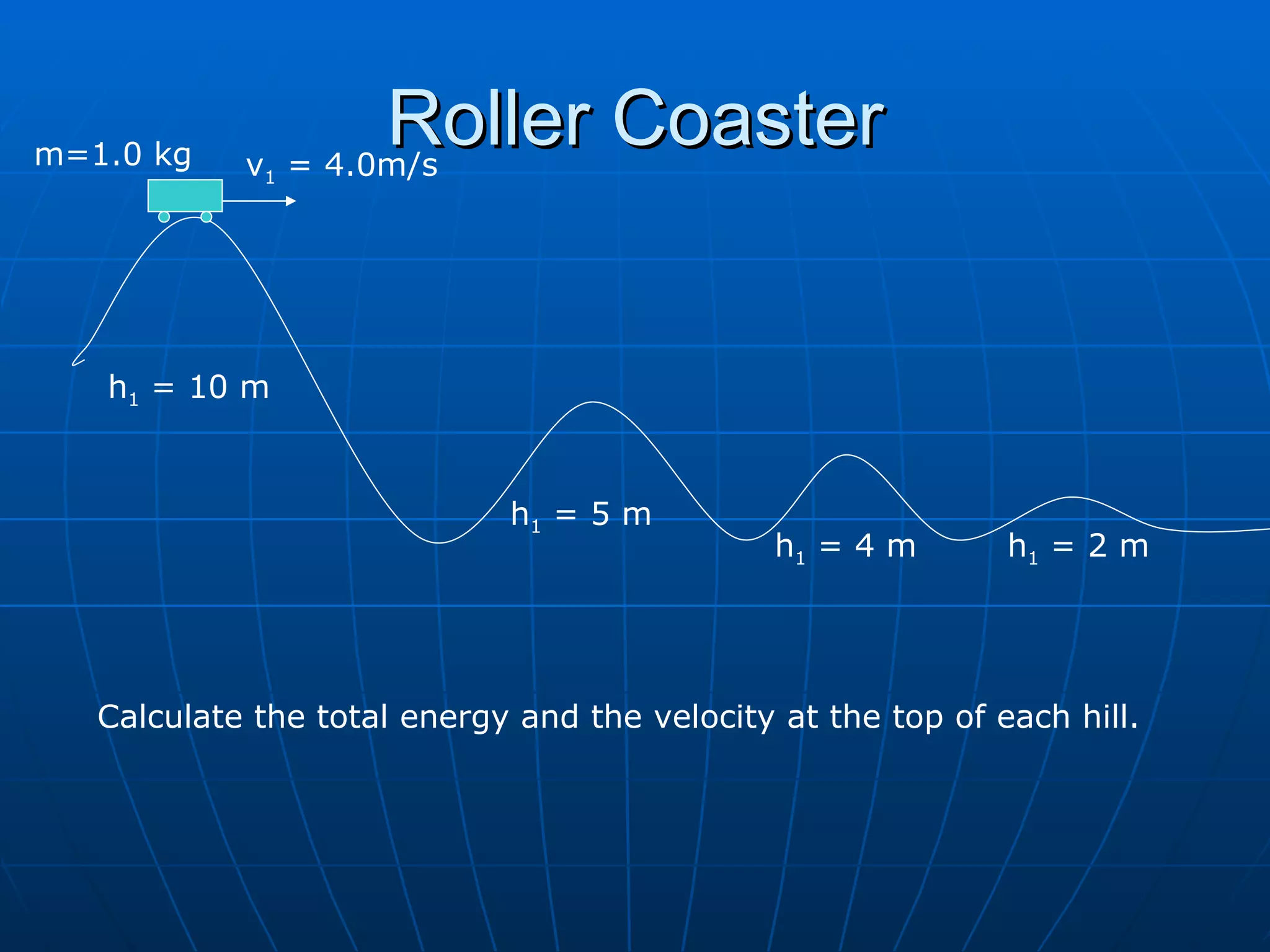 Roller Coaster

m=1.0 kg

$v_1$ = 4.0m/s

$h_1$ = 10 m

$h_1$ = 5 m

$h_1$ = 4 m

$h_1$ = 2 m

Calculate the total energy and the velocity at the top of each hill.